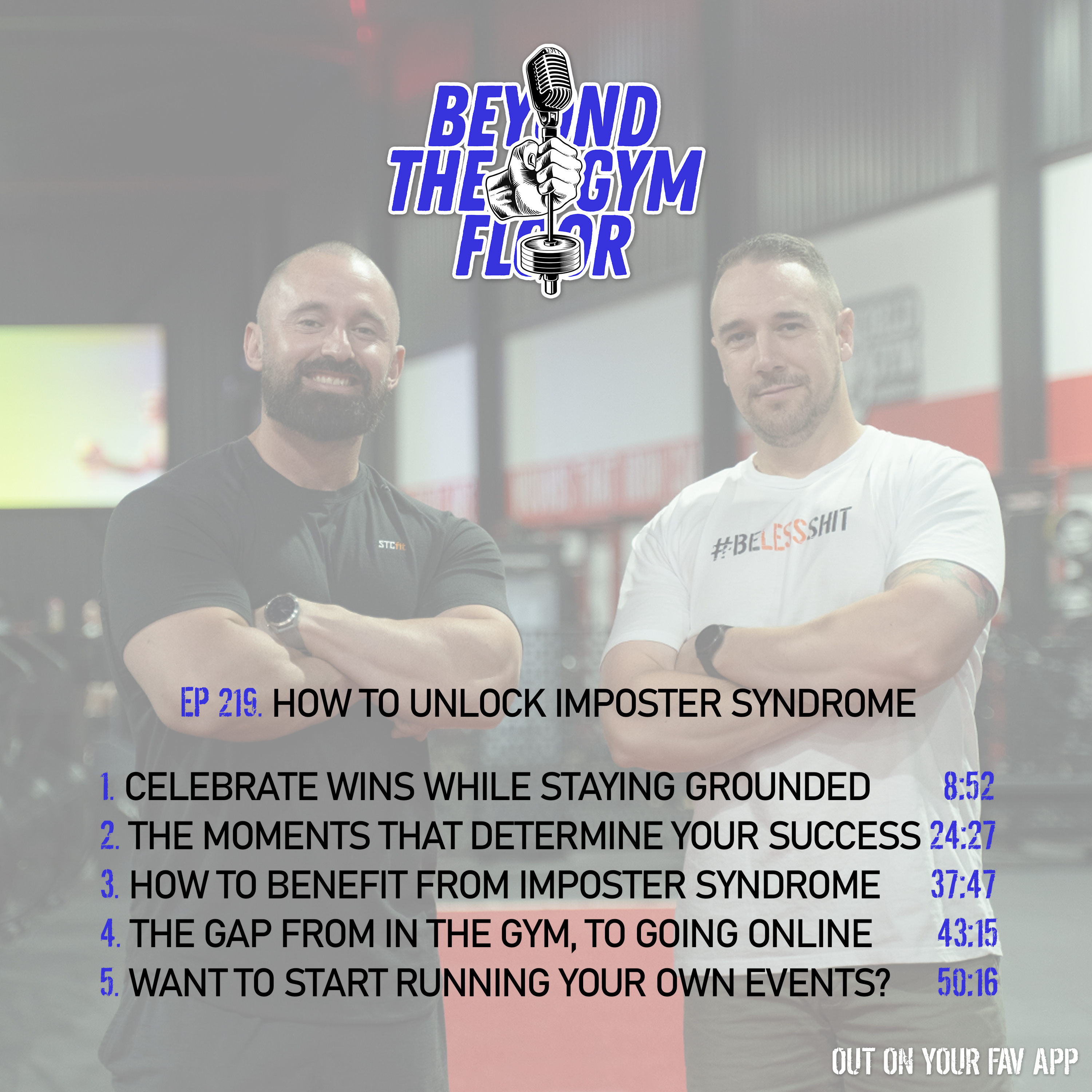 BEYOND THE GYM FLOOR

STCfit

#BELESSSHIT

EP 219. HOW TO UNLOCK IMPOSTER SYNDROME

1. CELEBRATE WINS WHILE STAYING GROUNDED 8:52
2. THE MOMENTS THAT DETERMINE YOUR SUCCESS 24:27
3. HOW TO BENEFIT FROM IMPOSTER SYNDROME 37:47
4. THE GAP FROM IN THE GYM, TO GOING ONLINE 43:15
5. WANT TO START RUNNING YOUR OWN EVENTS? 50:16

OUT ON YOUR FAV APP